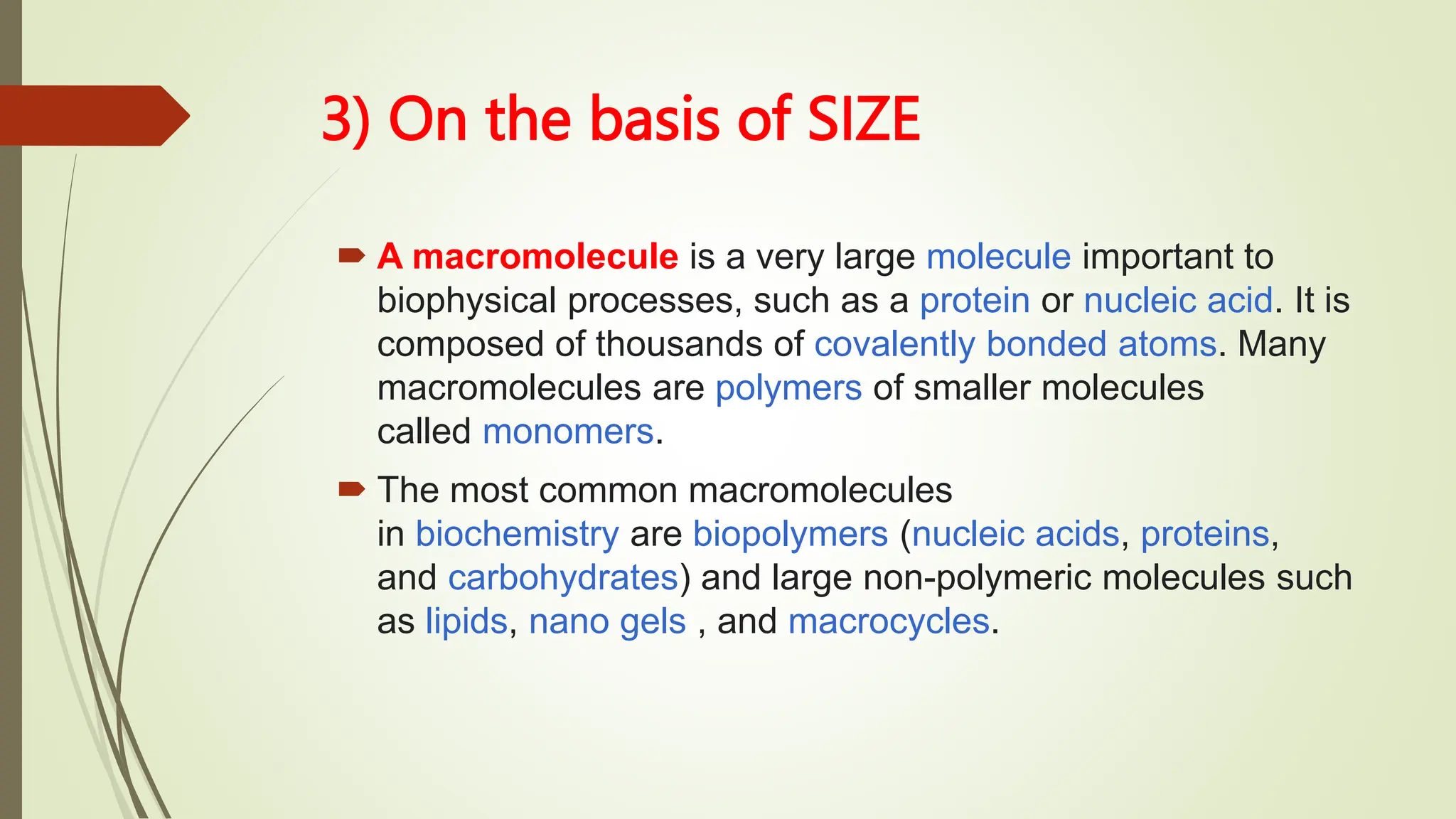 3) On the basis of SIZE

A macromolecule is a very large molecule important to biophysical processes, such as a protein or nucleic acid. It is composed of thousands of covalently bonded atoms. Many macromolecules are polymers of smaller molecules called monomers.

The most common macromolecules in biochemistry are biopolymers (nucleic acids, proteins, and carbohydrates) and large non-polymeric molecules such as lipids, nano gels , and macrocycles.